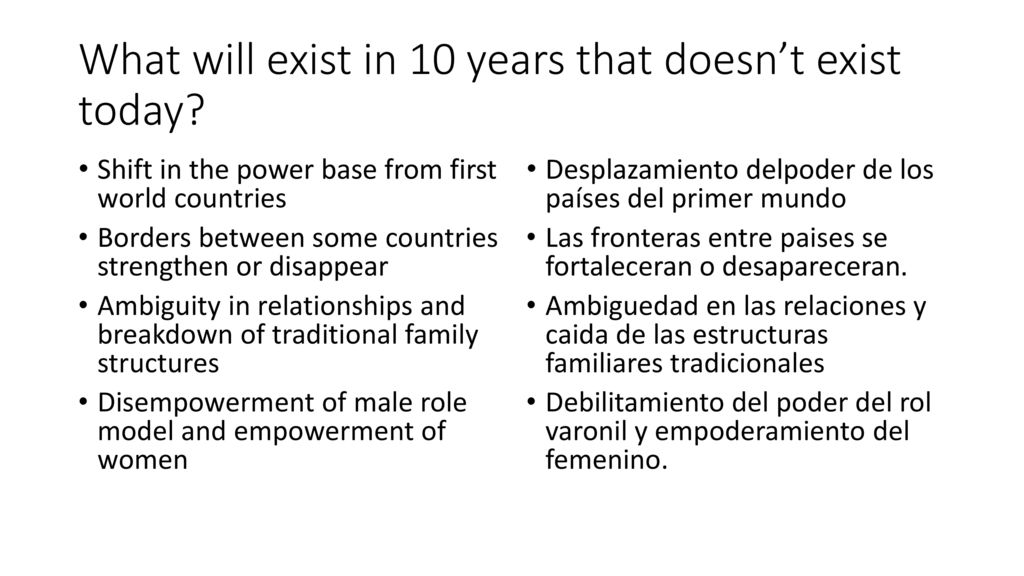 What will exist in 10 years that doesn’t exist today?

• Shift in the power base from first world countries
• Borders between some countries strengthen or disappear
• Ambiguity in relationships and breakdown of traditional family structures
• Disempowerment of male role model and empowerment of women

• Desplazamiento delpoder de los países del primer mundo
• Las fronteras entre paises se fortaleceran o desapareceran.
• Ambiguedad en las relaciones y caida de las estructuras familiares tradicionales
• Debilitamiento del poder del rol varonil y empoderamiento del femenino.